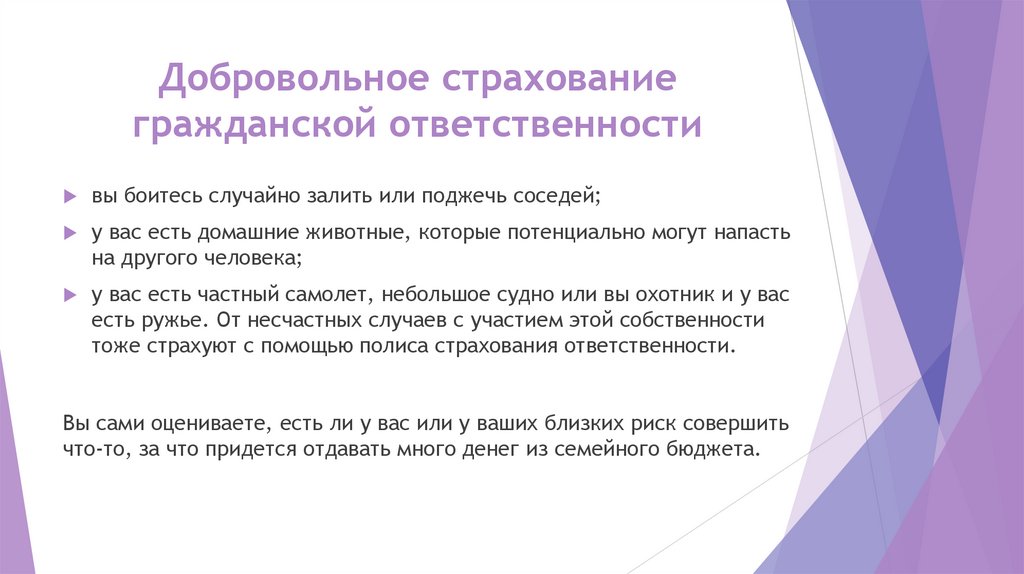 Добровольное страхование гражданской ответственности

вы боитесь случайно залить или поджечь соседей;

у вас есть домашние животные, которые потенциально могут напасть на другого человека;

у вас есть частный самолет, небольшое судно или вы охотник и у вас есть ружье. От несчастных случаев с участием этой собственности тоже страхуют с помощью полиса страхования ответственности.

Вы сами оцениваете, есть ли у вас или у ваших близких риск совершить что-то, за что придется отдавать много денег из семейного бюджета.